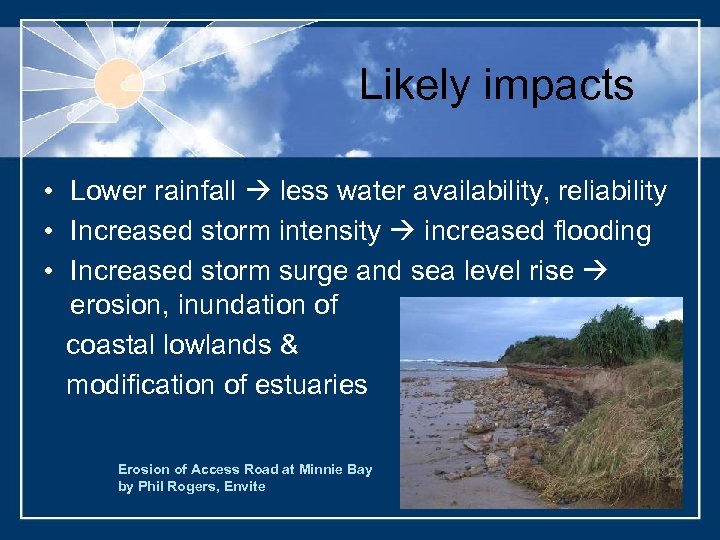 Likely impacts

• Lower rainfall → less water availability, reliability
• Increased storm intensity → increased flooding
• Increased storm surge and sea level rise → erosion, inundation of coastal lowlands & modification of estuaries

Erosion of Access Road at Minnie Bay
by Phil Rogers, Envite